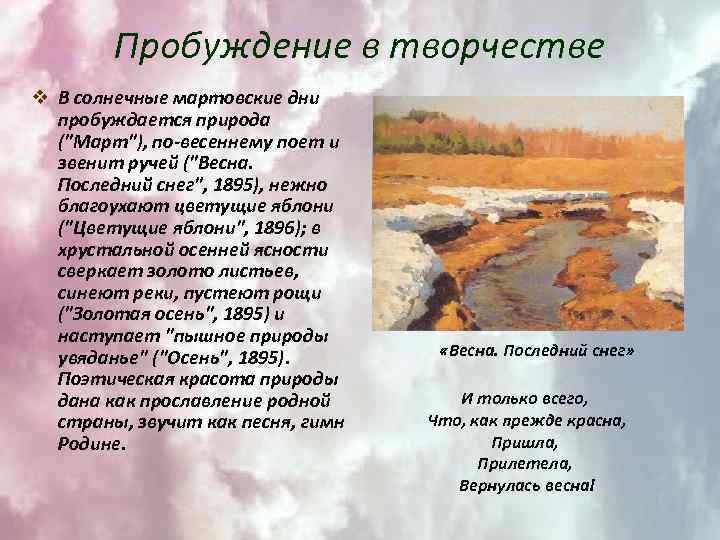 Пробуждение в творчестве

❖ В солнечные мартовские дни пробуждается природа ("Март"), по-весеннему поет и звенит ручей ("Весна. Последний снег", 1895), нежно благоухают цветущие яблони ("Цветущие яблони", 1896); в хрустальной осенней ясности сверкает золото листьев, синеют реки, пустеют рощи ("Золотая осень", 1895) и наступает "пышное природы увяданье" ("Осень", 1895). Поэтическая красота природы дана как прославление родной страны, звучит как песня, гимн Родине.

«Весна. Последний снег»

И только всего,
Что, как прежде красна,
Пришла,
Прилетела,
Вернулась весна!